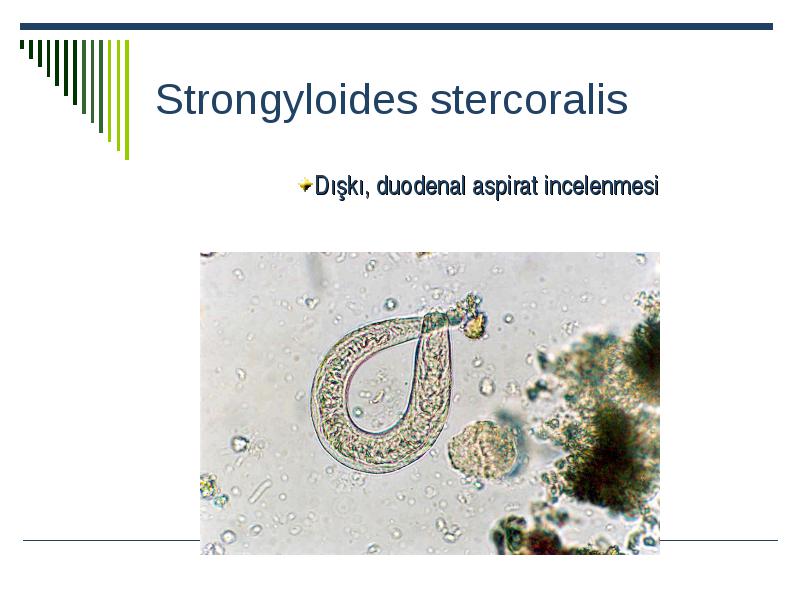 Strongyloides stercoralis

Dışkı, duodenal aspirat incelenmesi